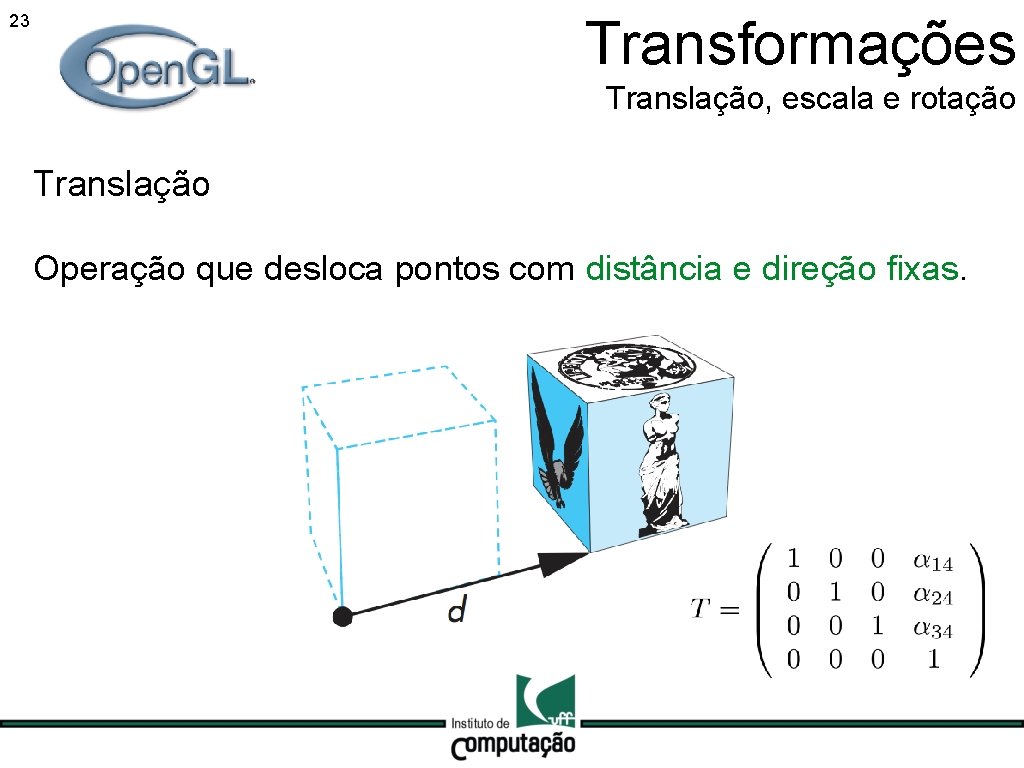 23

OpenGL

Transformações

Translação, escala e rotação

Translação

Operação que desloca pontos com distância e direção fixas.

d

$T = \begin{pmatrix} 1 & 0 & 0 & \alpha_{14} \\ 0 & 1 & 0 & \alpha_{24} \\ 0 & 0 & 1 & \alpha_{34} \\ 0 & 0 & 0 & 1 \end{pmatrix}$

Instituto de Computação uff